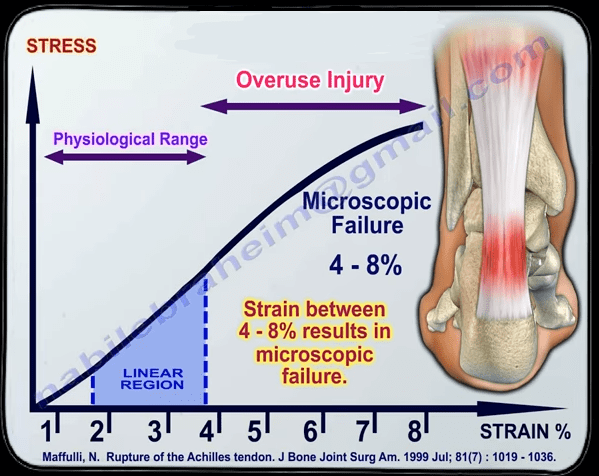 STRESS

Overuse Injury

Physiological Range

Microscopic Failure

4 - 8%

Strain between 4 - 8% results in microscopic failure.

LINEAR REGION

1 2 3 4 5 6 7 8

STRAIN %

nabilebraheim@gmail.com

Maffulli, N. Rupture of the Achilles tendon. J Bone Joint Surg Am. 1999 Jul; 81(7) : 1019 - 1036.